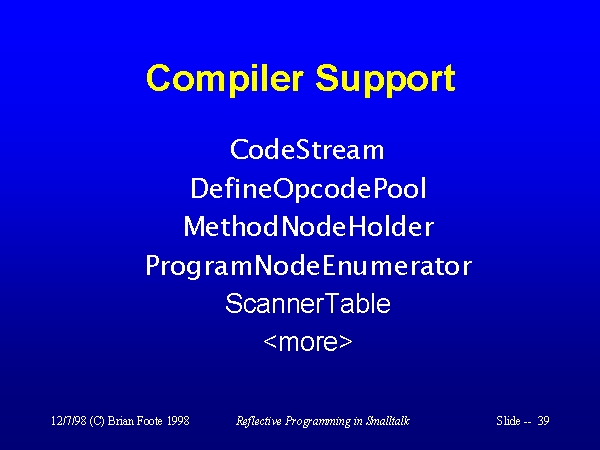 Compiler Support

CodeStream
DefineOpcodePool
MethodNodeHolder
ProgramNodeEnumerator
ScannerTable
<more>

12/7/98 (C) Brian Foote 1998

Reflective Programming in Smalltalk

Slide -- 39